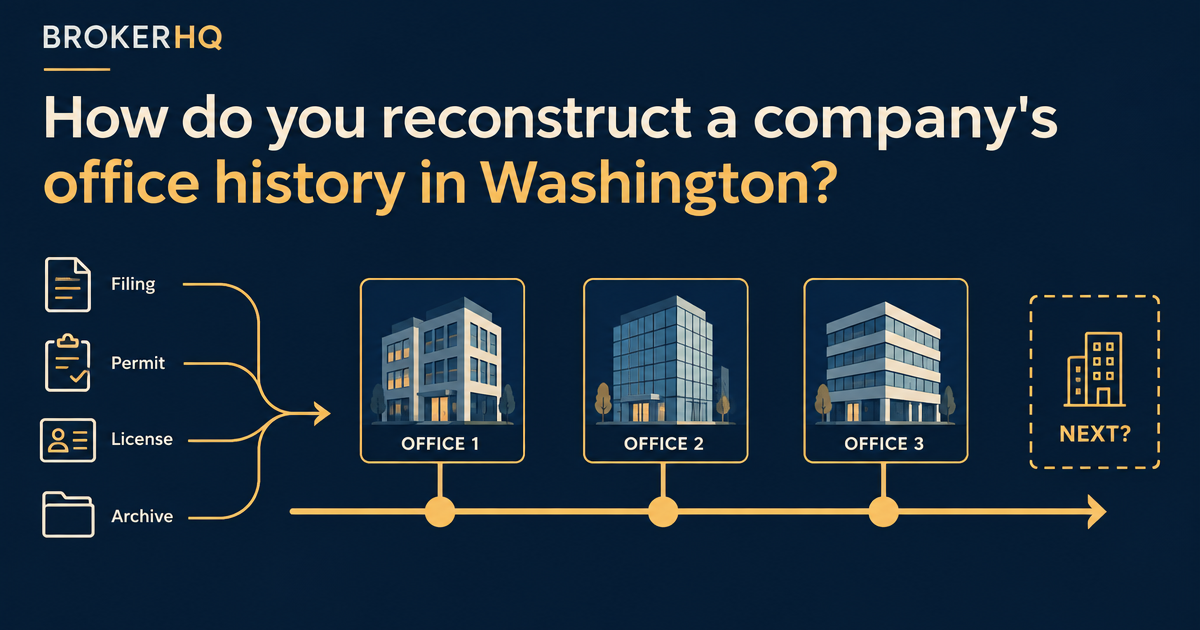 BROKERHQ

How do you reconstruct a company's office history in Washington?

Filing

Permit

License

Archive

OFFICE 1

OFFICE 2

OFFICE 3

NEXT?